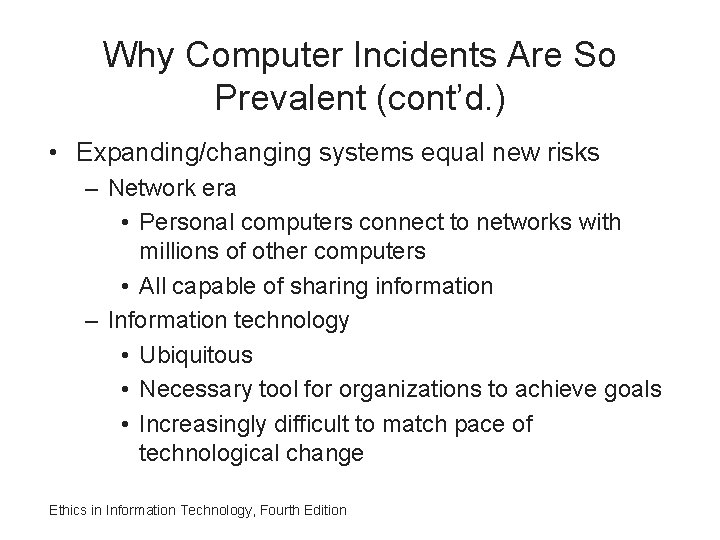 Why Computer Incidents Are So Prevalent (cont'd.)

• Expanding/changing systems equal new risks
– Network era
• Personal computers connect to networks with millions of other computers
• All capable of sharing information
– Information technology
• Ubiquitous
• Necessary tool for organizations to achieve goals
• Increasingly difficult to match pace of technological change

Ethics in Information Technology, Fourth Edition